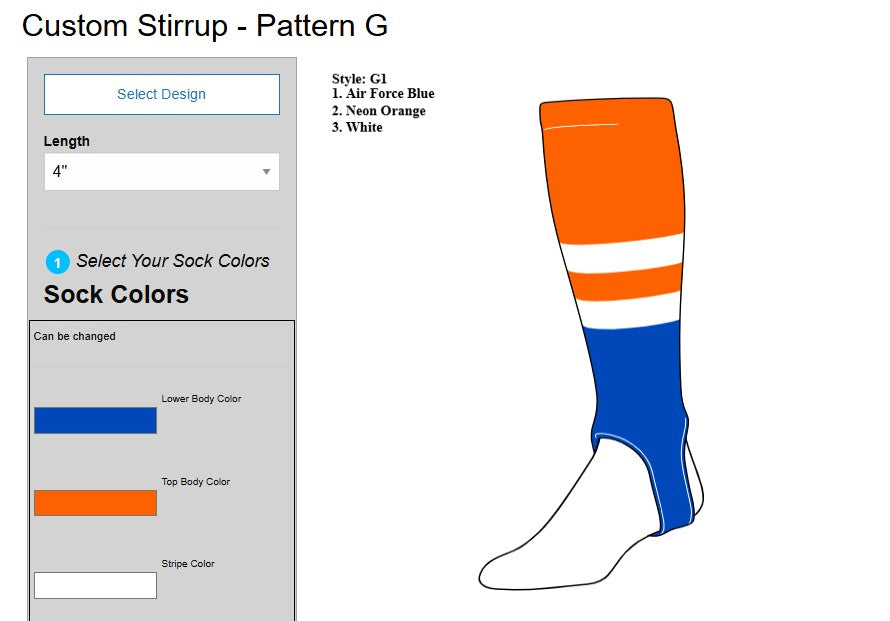 Custom Stirrup - Pattern G

Select Design

Length

4"

1 Select Your Sock Colors

Sock Colors

Can be changed

Lower Body Color

Top Body Color

Stripe Color

Style: G1
1. Air Force Blue
2. Neon Orange
3. White